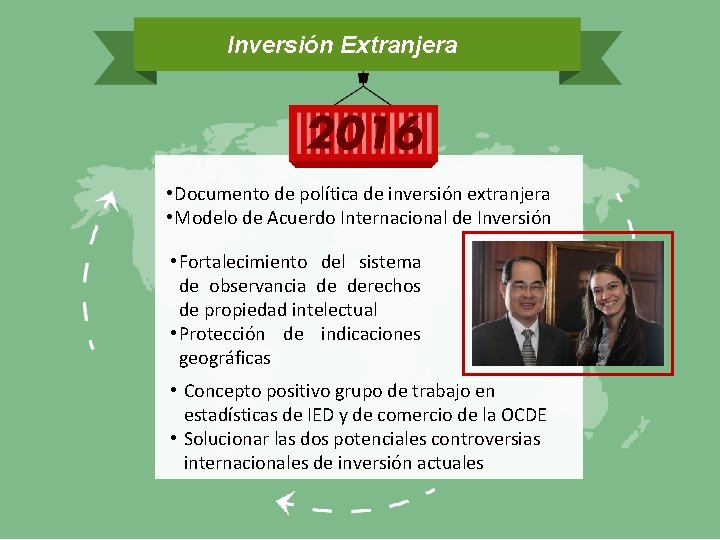 Inversión Extranjera

2016

•Documento de política de inversión extranjera
•Modelo de Acuerdo Internacional de Inversión

•Fortalecimiento del sistema de observancia de derechos de propiedad intelectual
•Protección de indicaciones geográficas

• Concepto positivo grupo de trabajo en estadísticas de IED y de comercio de la OCDE
• Solucionar las dos potenciales controversias internacionales de inversión actuales